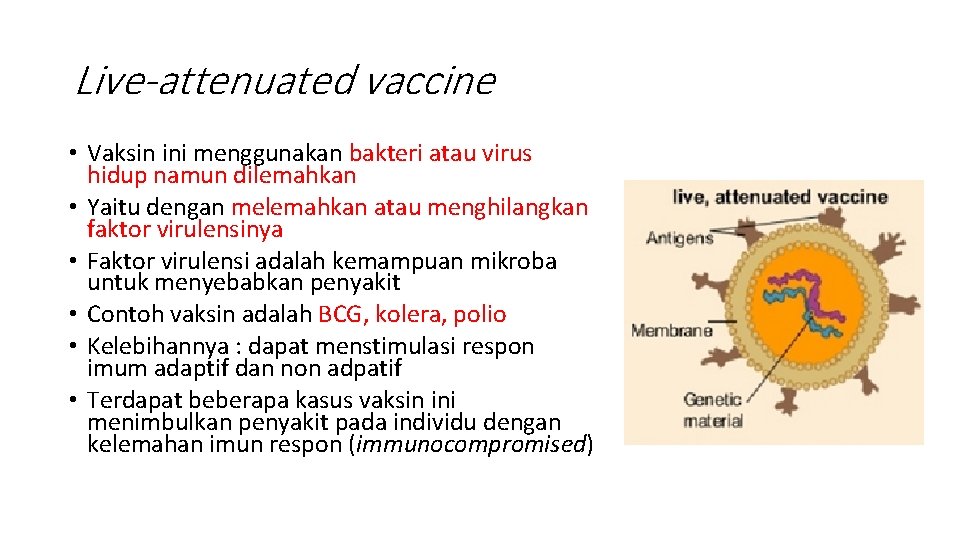 Live-attenuated vaccine

• Vaksin ini menggunakan bakteri atau virus hidup namun dilemahkan
• Yaitu dengan melemahkan atau menghilangkan faktor virulensinya
• Faktor virulensi adalah kemampuan mikroba untuk menyebabkan penyakit
• Contoh vaksin adalah BCG, kolera, polio
• Kelebihannya : dapat menstimulasi respon imum adaptif dan non adpatif
• Terdapat beberapa kasus vaksin ini menimbulkan penyakit pada individu dengan kelemahan imun respon (immunocompromised)

live, attenuated vaccine

Antigens

Membrane

Genetic material